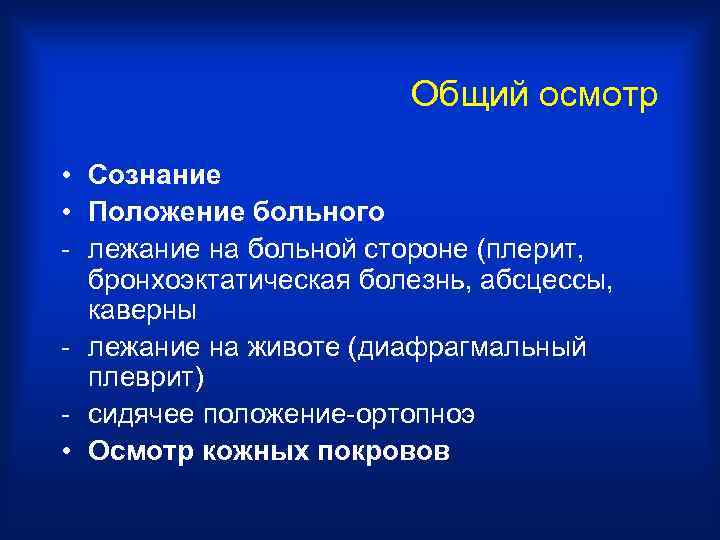 Общий осмотр

• Сознание
• Положение больного
- лежание на больной стороне (плерит, бронхоэктатическая болезнь, абсцессы, каверны
- лежание на животе (диафрагмальный плеврит)
- сидячее положение-ортопноэ
• Осмотр кожных покровов